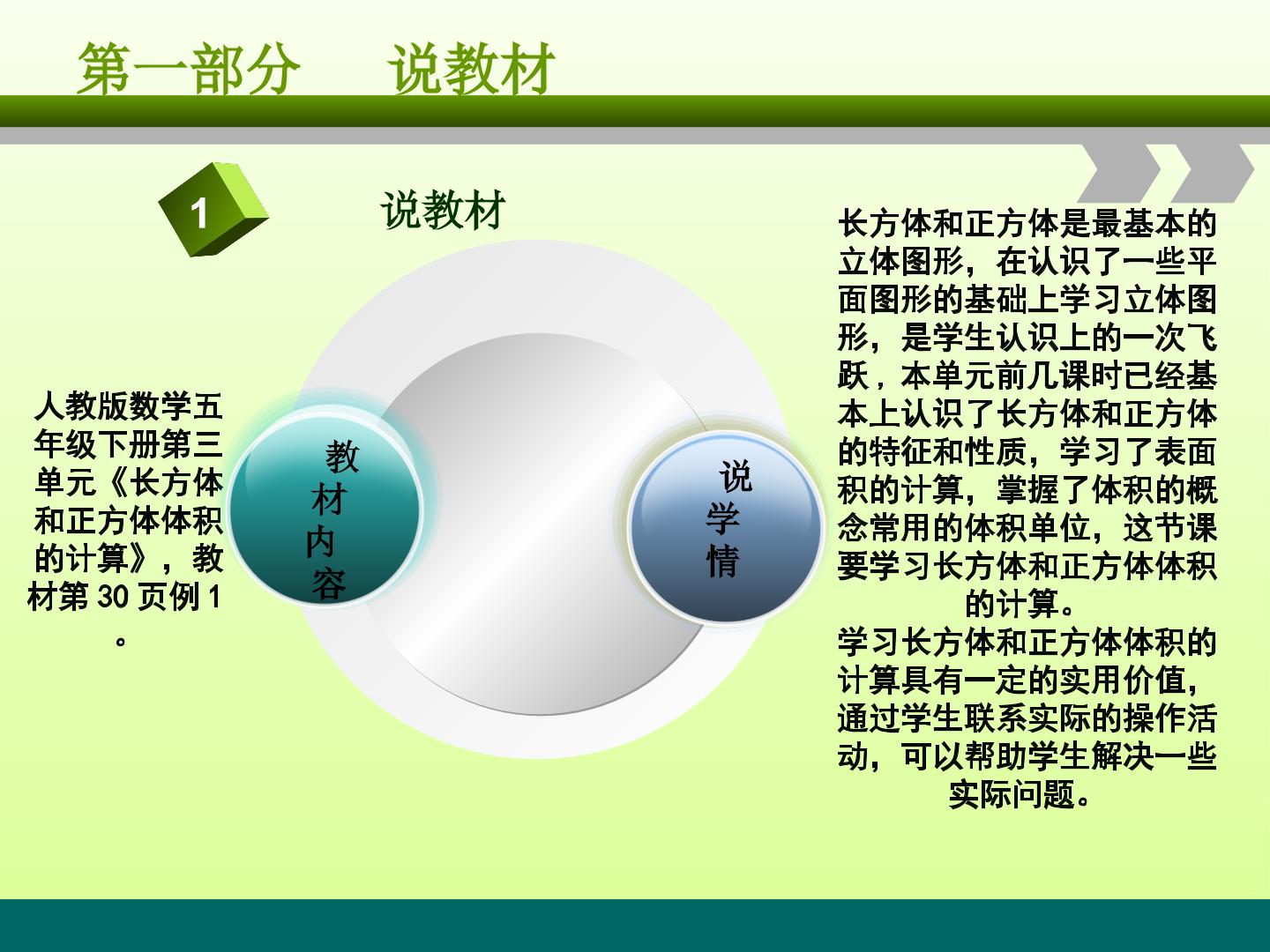 第一部分 说教材

1

说教材

人教版数学五年级下册第三单元《长方体和正方体体积的计算》，教材第30页例1。

教材内容

说学情

长方体和正方体是最基本的立体图形，在认识了一些平面图形的基础上学习立体图形，是学生认识上的一次飞跃，本单元前几课时已经基本上认识了长方体和正方体的特征和性质，学习了表面积的计算，掌握了体积的概念常用的体积单位，这节课要学习长方体和正方体体积的计算。

学习长方体和正方体体积的计算具有一定的实用价值，通过学生联系实际的操作活动，可以帮助学生解决一些实际问题。